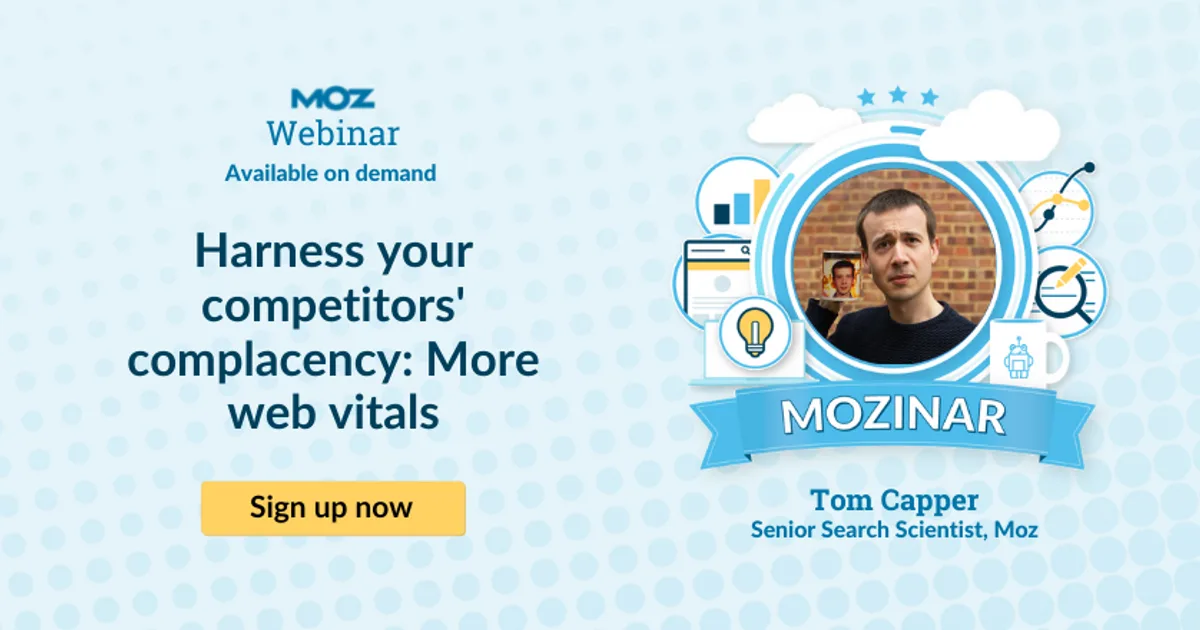 MOZ
Webinar
Available on demand

Harness your competitors' complacency: More web vitals

Sign up now

MOZINAR

Tom Capper
Senior Search Scientist, Moz